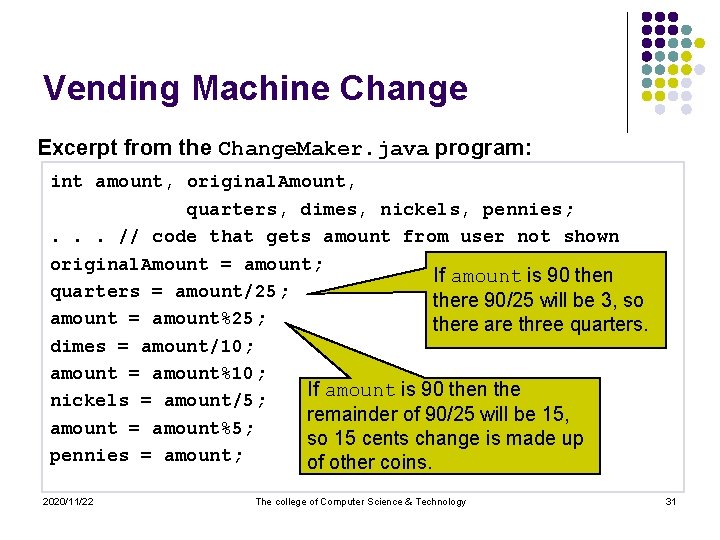 Vending Machine Change

Excerpt from the ChangeMaker.java program:

int amount, originalAmount,
            quarters, dimes, nickels, pennies;
. . . // code that gets amount from user not shown
originalAmount = amount;
quarters = amount/25;
amount = amount%25;
dimes = amount/10;
amount = amount%10;
nickels = amount/5;
amount = amount%5;
pennies = amount;

If amount is 90 then there 90/25 will be 3, so there are three quarters.

If amount is 90 then the remainder of 90/25 will be 15, so 15 cents change is made up of other coins.

2020/11/22 The college of Computer Science & Technology 31